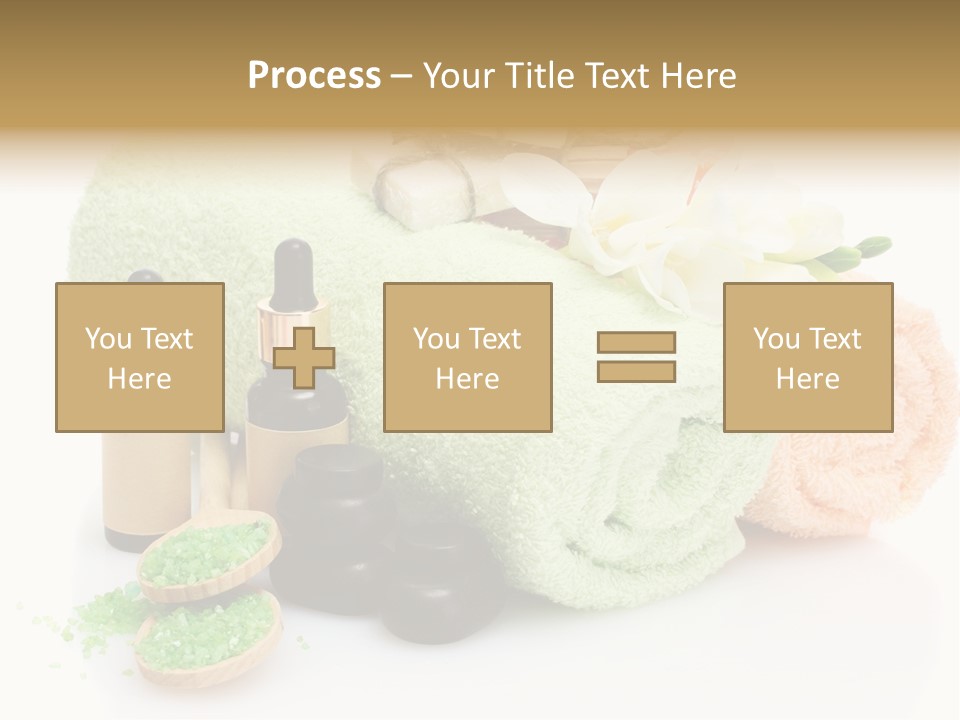 Process – Your Title Text Here

You Text Here

You Text Here

You Text Here